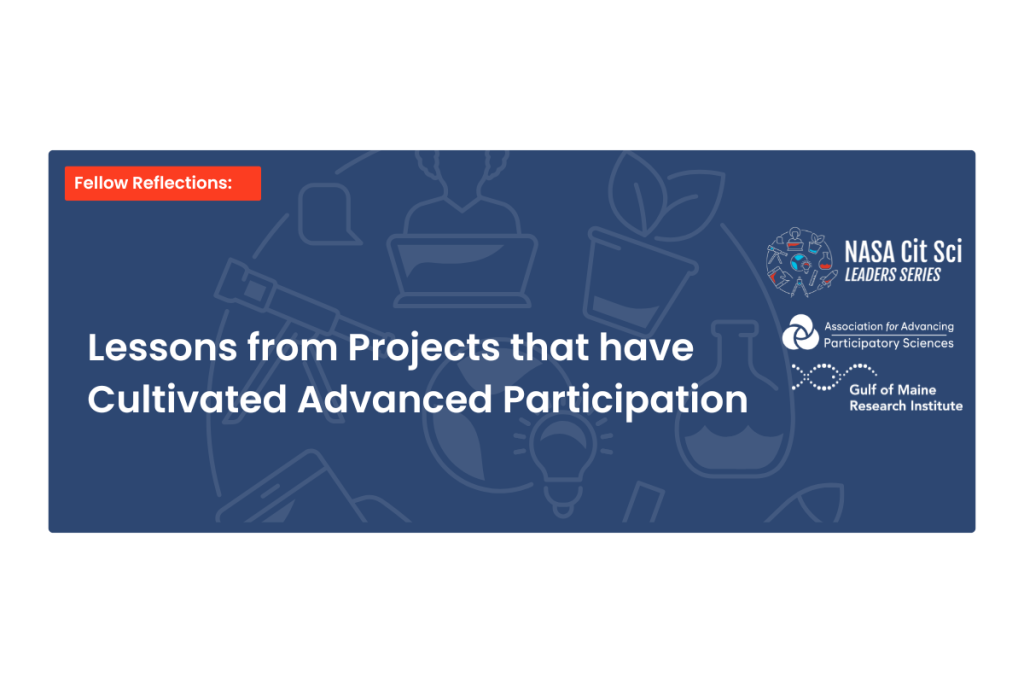 Fellow Reflections:

Lessons from Projects that have Cultivated Advanced Participation

NASA Cit Sci
LEADERS SERIES

Association for Advancing Participatory Sciences

Gulf of Maine Research Institute